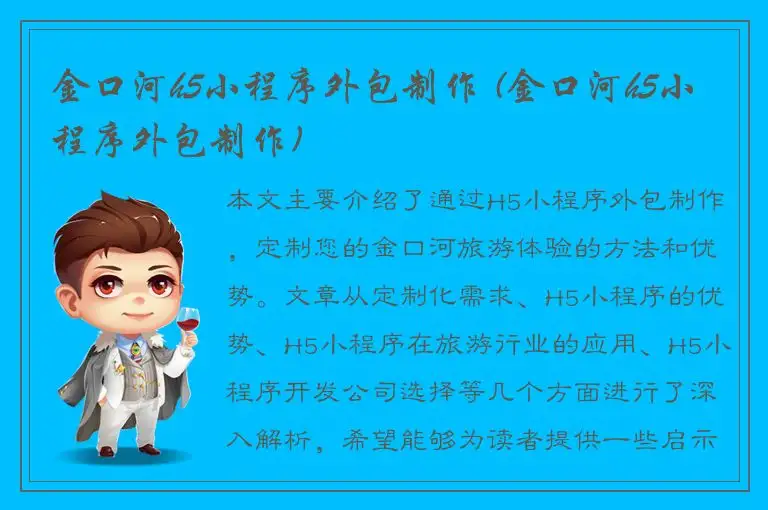 金口河h5小程序外包制作（金口河h5小程序外包制作）

本文主要介绍了通过H5小程序外包制作，定制您的金口河旅游体验的方法和优势。文章从定制化需求、H5小程序的优势、H5小程序在旅游行业的应用、H5小程序开发公司选择等几个方面进行了深入解析，希望能够为读者提供一些启示